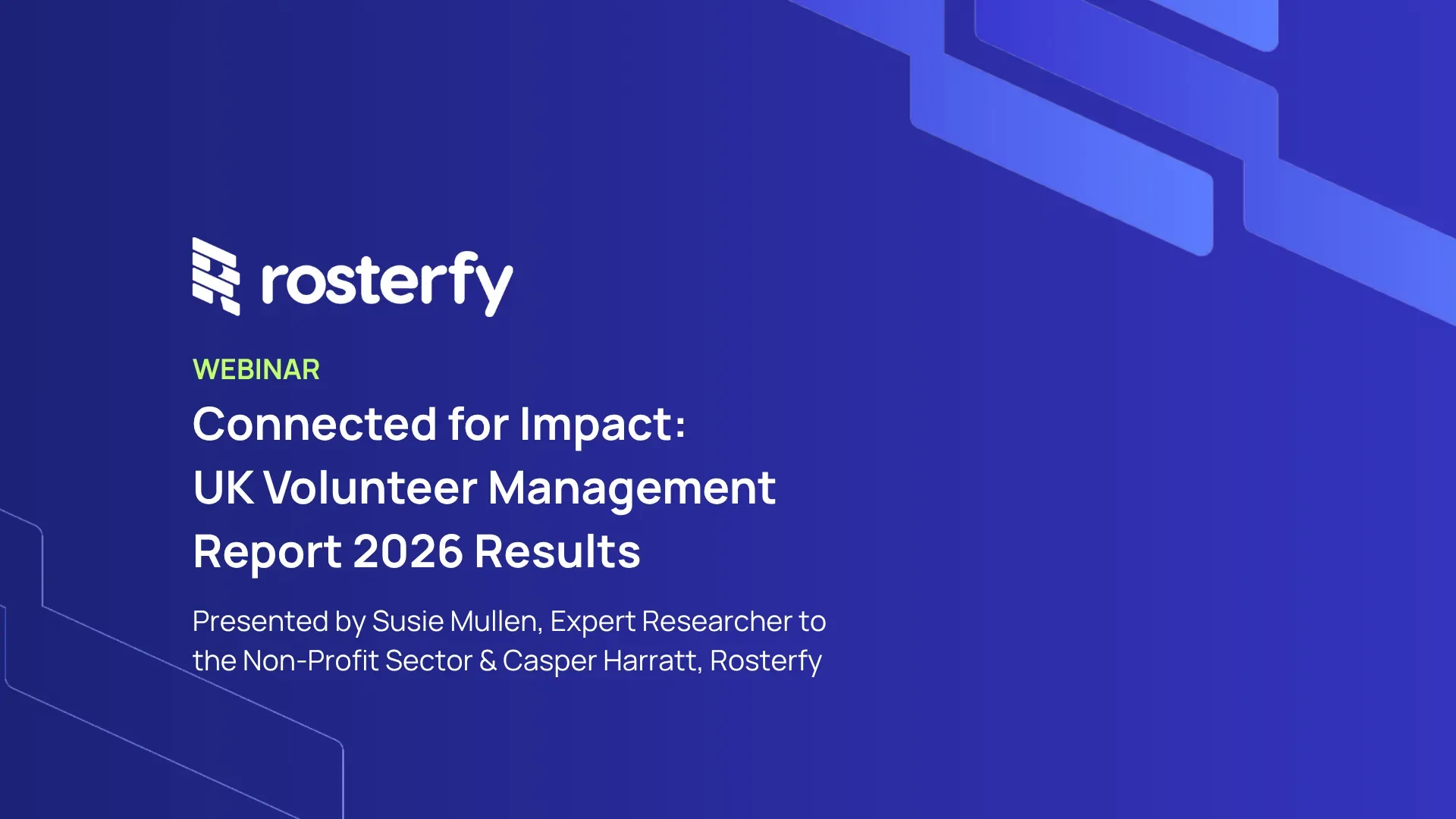 rosterfy

WEBINAR

Connected for Impact: UK Volunteer Management Report 2026 Results

Presented by Susie Mullen, Expert Researcher to the Non-Profit Sector & Casper Harratt, Rosterfy